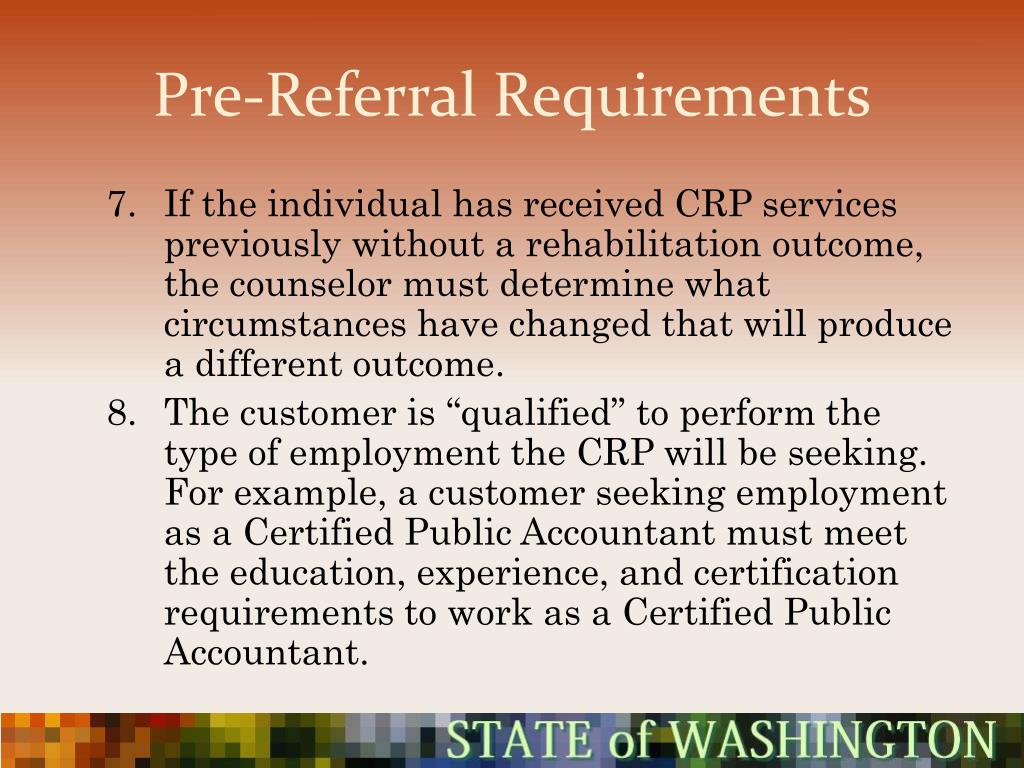 Pre-Referral Requirements

7. If the individual has received CRP services previously without a rehabilitation outcome, the counselor must determine what circumstances have changed that will produce a different outcome.

8. The customer is “qualified” to perform the type of employment the CRP will be seeking. For example, a customer seeking employment as a Certified Public Accountant must meet the education, experience, and certification requirements to work as a Certified Public Accountant.

STATE of WASHINGTON